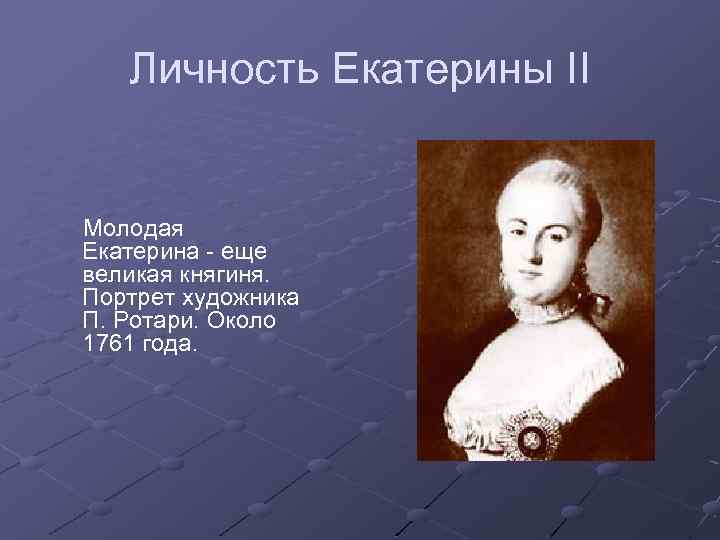 Личность Екатерины II

Молодая Екатерина - еще великая княгиня. Портрет художника П. Ротари. Около 1761 года.